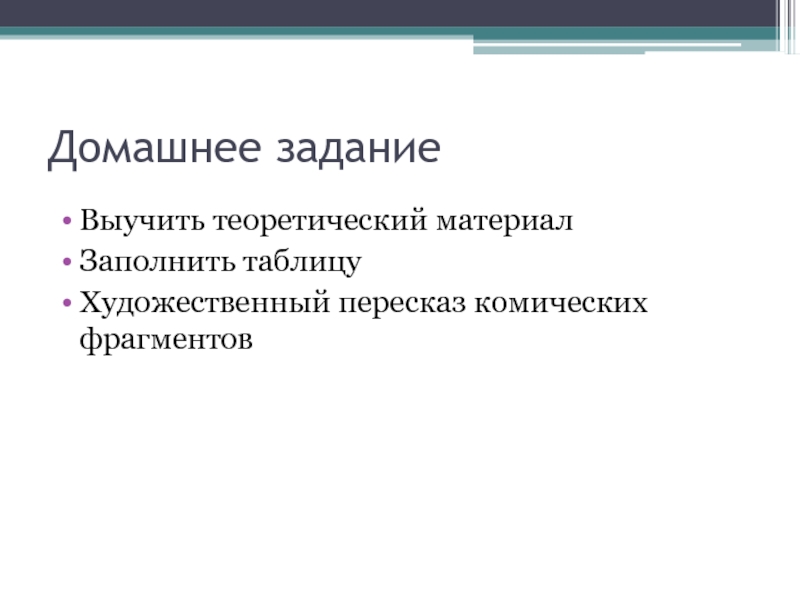 Домашнее задание

• Выучить теоретический материал
• Заполнить таблицу
• Художественный пересказ комических фрагментов